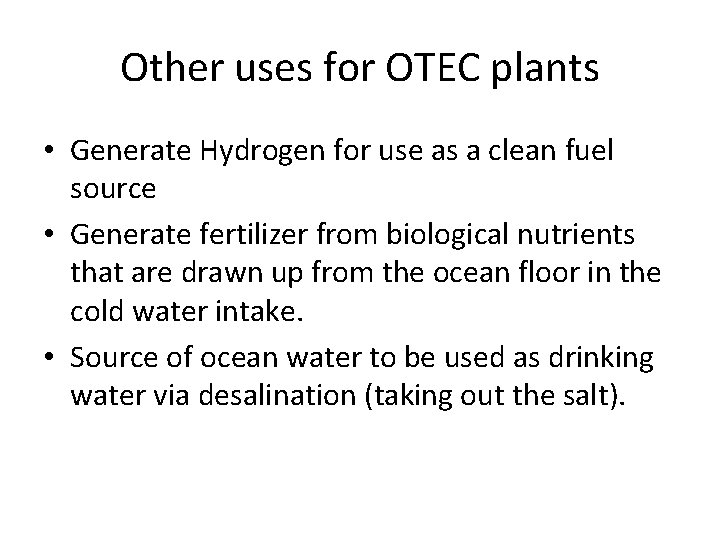 Other uses for OTEC plants

• Generate Hydrogen for use as a clean fuel source
• Generate fertilizer from biological nutrients that are drawn up from the ocean floor in the cold water intake.
• Source of ocean water to be used as drinking water via desalination (taking out the salt).